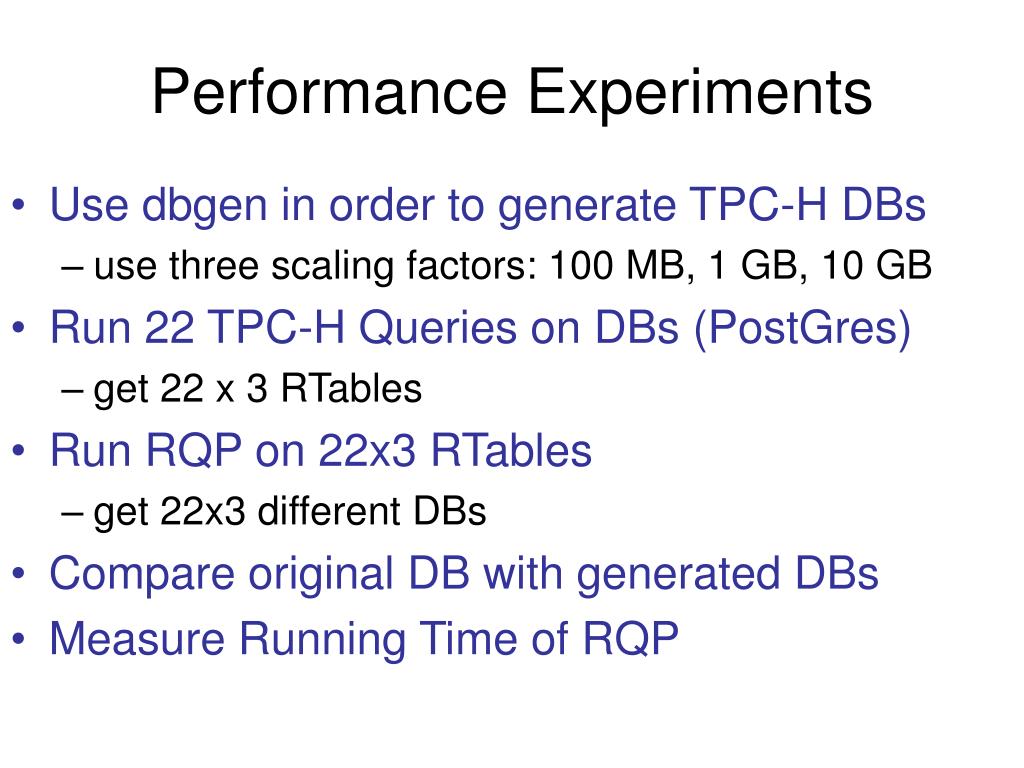 Performance Experiments

• Use dbgen in order to generate TPC-H DBs
– use three scaling factors: 100 MB, 1 GB, 10 GB
• Run 22 TPC-H Queries on DBs (PostGres)
– get 22 x 3 RTables
• Run RQP on 22x3 RTables
– get 22x3 different DBs
• Compare original DB with generated DBs
• Measure Running Time of RQP